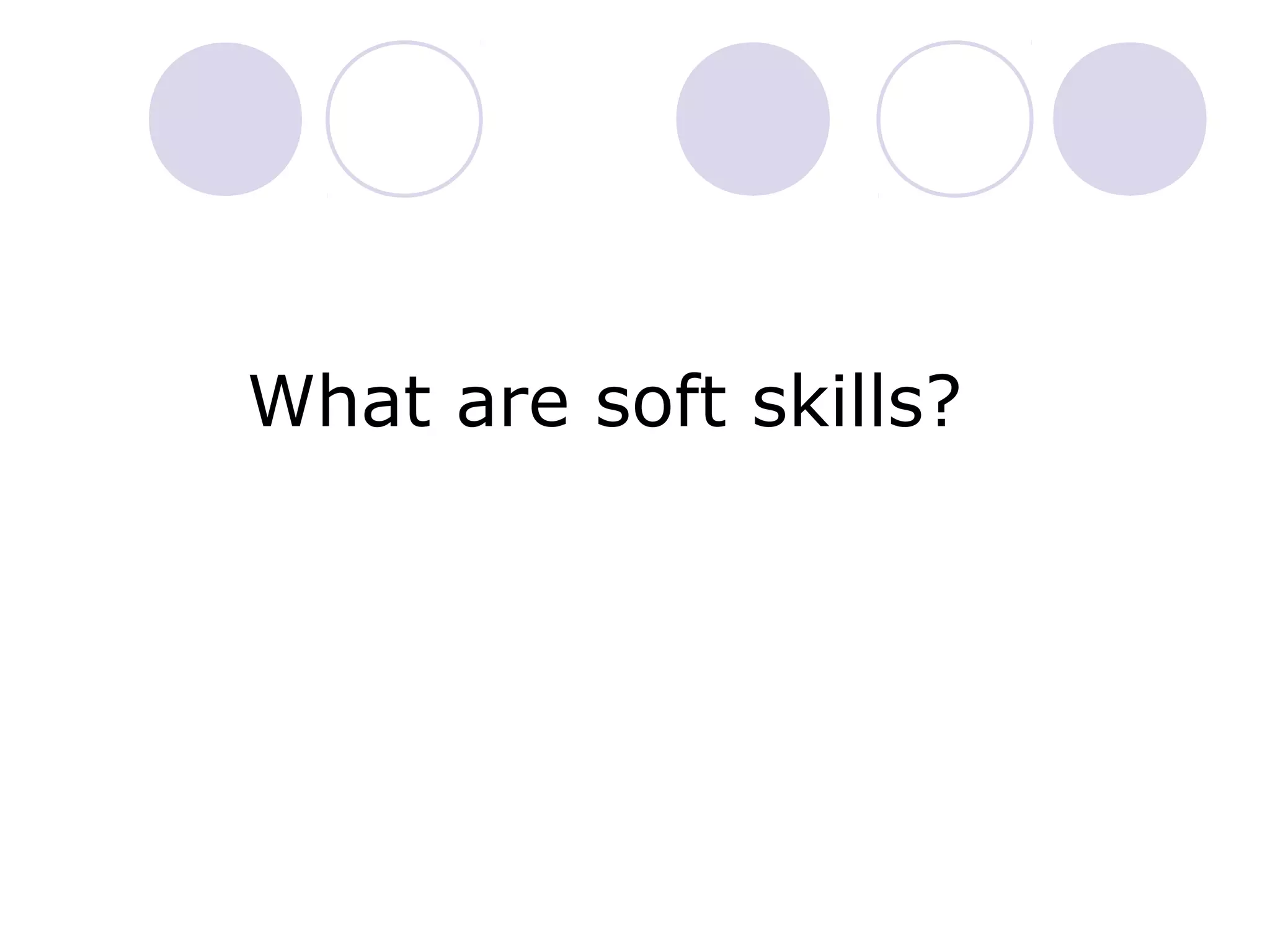 What are soft skills?